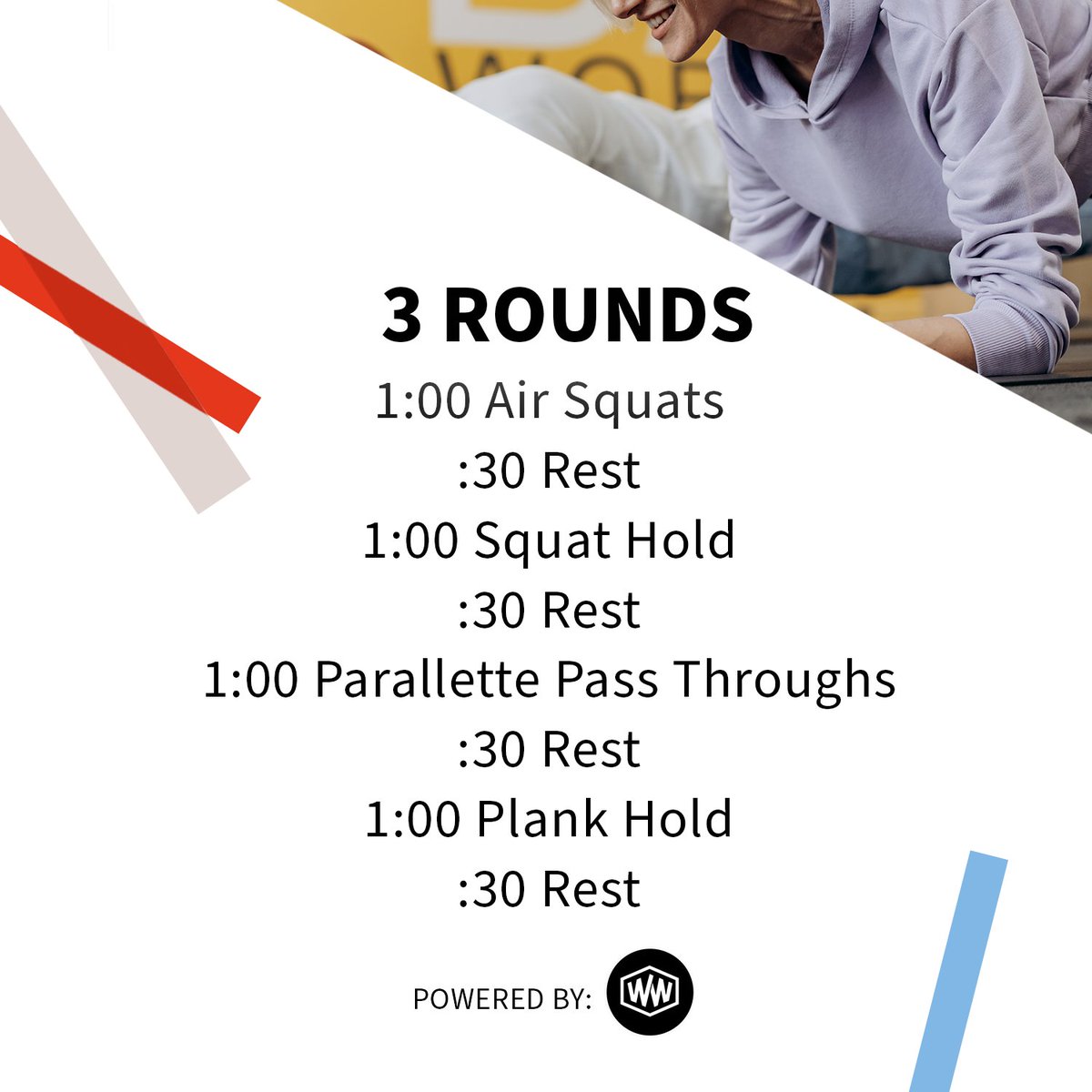 3 ROUNDS
1:00 Air Squats
:30 Rest
1:00 Squat Hold
:30 Rest
1:00 Parallette Pass Throughs
:30 Rest
1:00 Plank Hold
:30 Rest

POWERED BY: WW